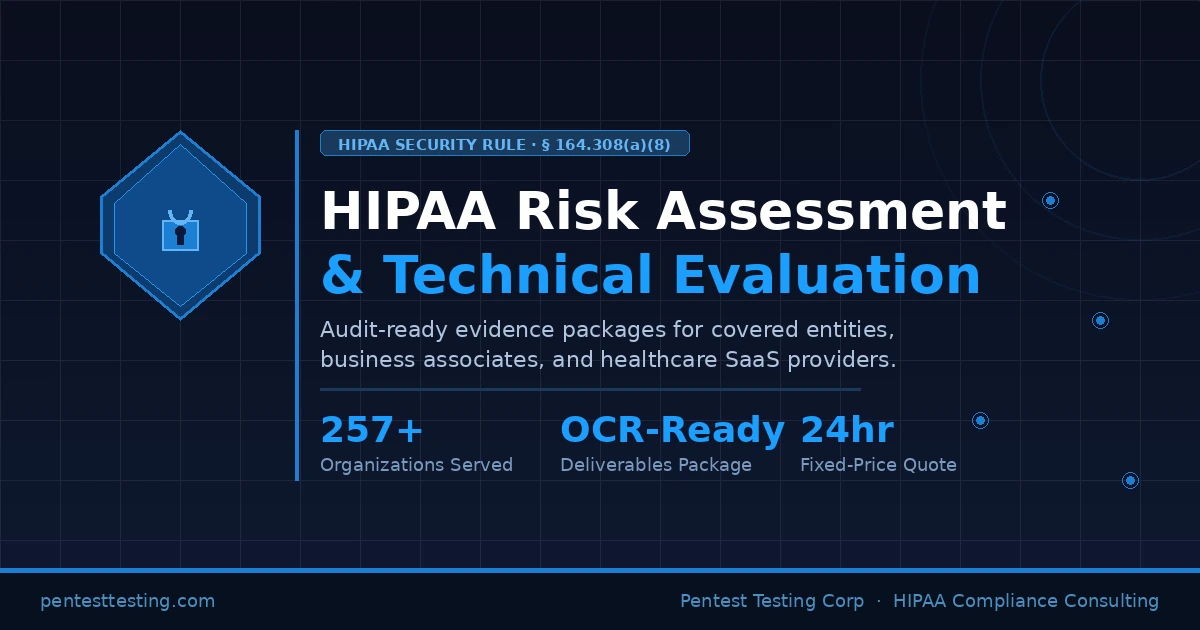 HIPAA SECURITY RULE · § 164.308(a)(8)

HIPAA Risk Assessment & Technical Evaluation

Audit-ready evidence packages for covered entities, business associates, and healthcare SaaS providers.

257+
Organizations Served

OCR-Ready
Deliverables Package

24hr
Fixed-Price Quote

pentesttesting.com

Pentest Testing Corp · HIPAA Compliance Consulting